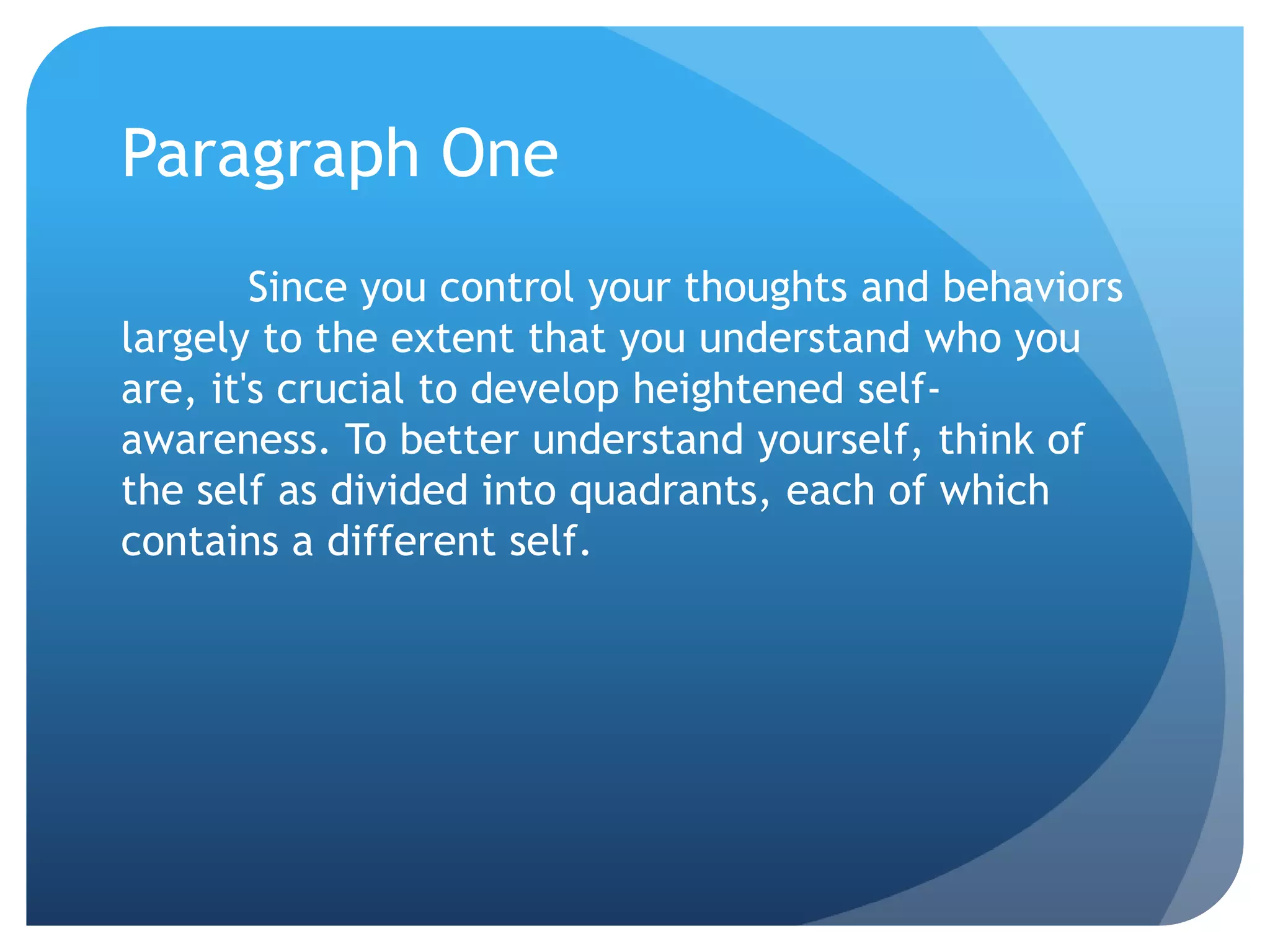 Paragraph One

Since you control your thoughts and behaviors largely to the extent that you understand who you are, it's crucial to develop heightened self-awareness. To better understand yourself, think of the self as divided into quadrants, each of which contains a different self.